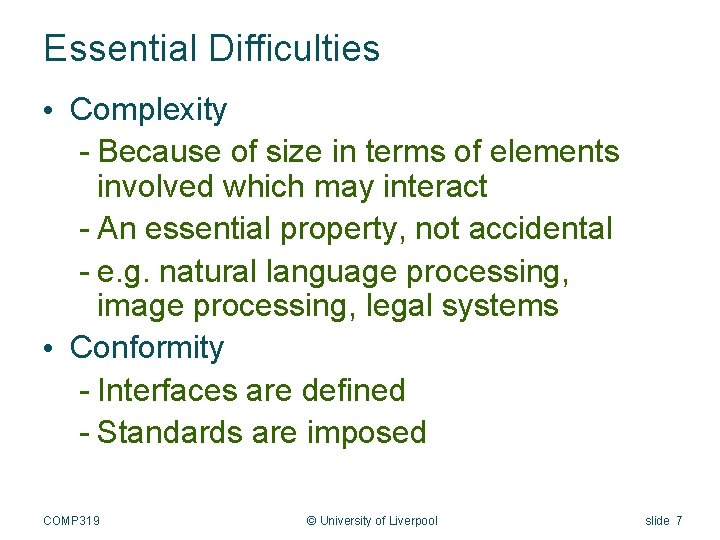 Essential Difficulties

• Complexity
- Because of size in terms of elements involved which may interact
- An essential property, not accidental
- e.g. natural language processing, image processing, legal systems

• Conformity
- Interfaces are defined
- Standards are imposed

COMP319 © University of Liverpool slide 7